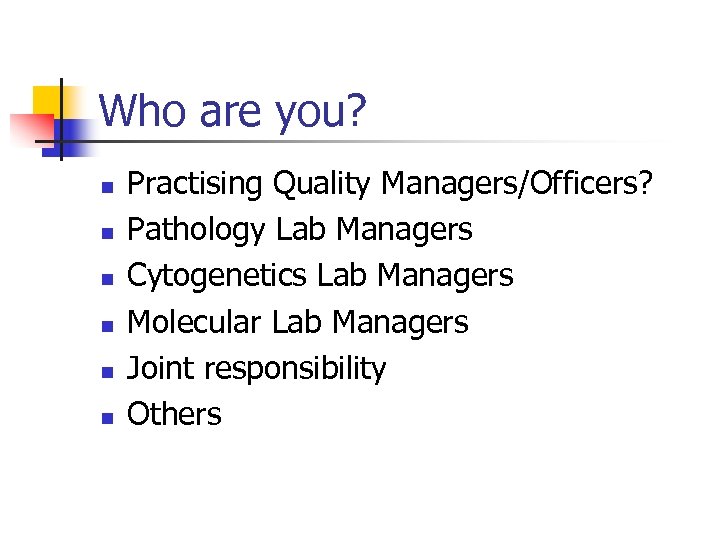 Who are you?

- Practising Quality Managers/Officers?
- Pathology Lab Managers
- Cytogenetics Lab Managers
- Molecular Lab Managers
- Joint responsibility
- Others